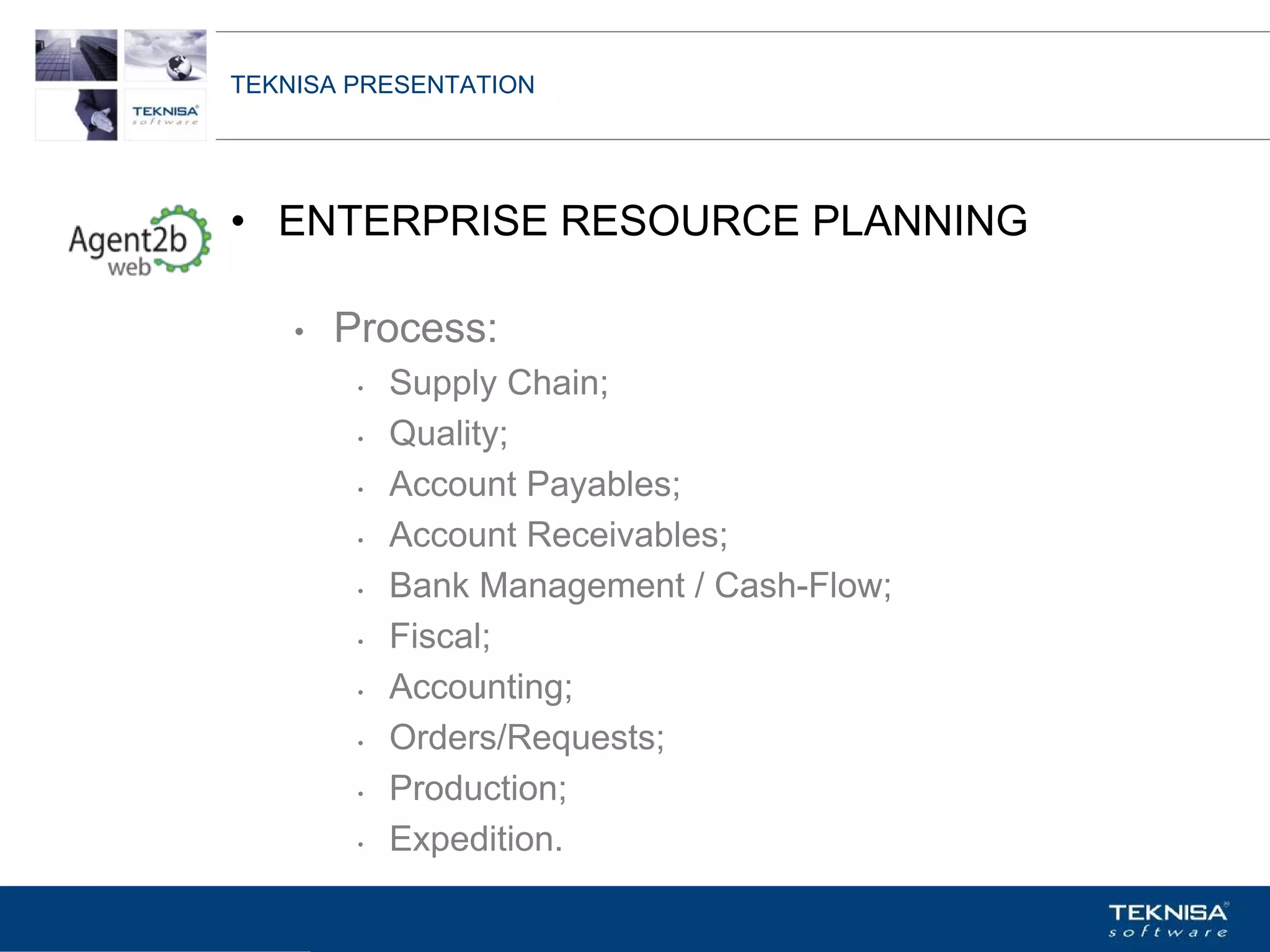 TEKNISA software

TEKNISA PRESENTATION

Agent2b web

• ENTERPRISE RESOURCE PLANNING

• Process:
• Supply Chain;
• Quality;
• Account Payables;
• Account Receivables;
• Bank Management / Cash-Flow;
• Fiscal;
• Accounting;
• Orders/Requests;
• Production;
• Expedition.

TEKNISA software